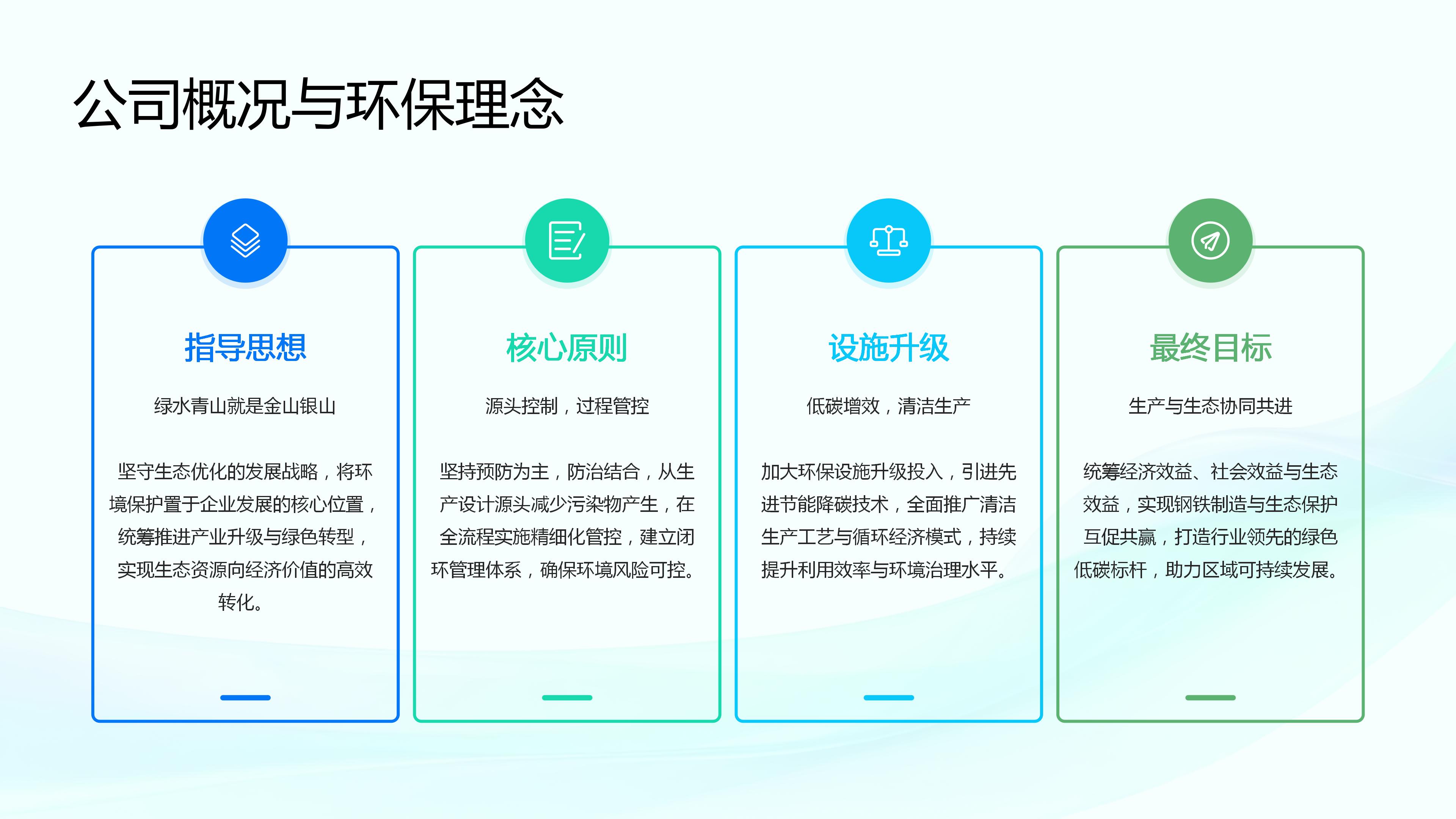 公司概况与环保理念

指导思想

绿水青山就是金山银山

坚守生态优化的发展战略，将环境保护置于企业发展的核心位置，统筹推进产业升级与绿色转型，实现生态资源向经济价值的高效转化。

核心原则

源头控制，过程管控

坚持预防为主，防治结合，从生产设计源头减少污染物产生，在全流程实施精细化管控，建立闭环管理体系，确保环境风险可控。

设施升级

低碳增效，清洁生产

加大环保设施升级投入，引进先进节能降碳技术，全面推广清洁生产工艺与循环经济模式，持续提升利用效率与环境治理水平。

最终目标

生产与生态协同共进

统筹经济效益、社会效益与生态效益，实现钢铁制造与生态保护互促共赢，打造行业领先的绿色低碳标杆，助力区域可持续发展。